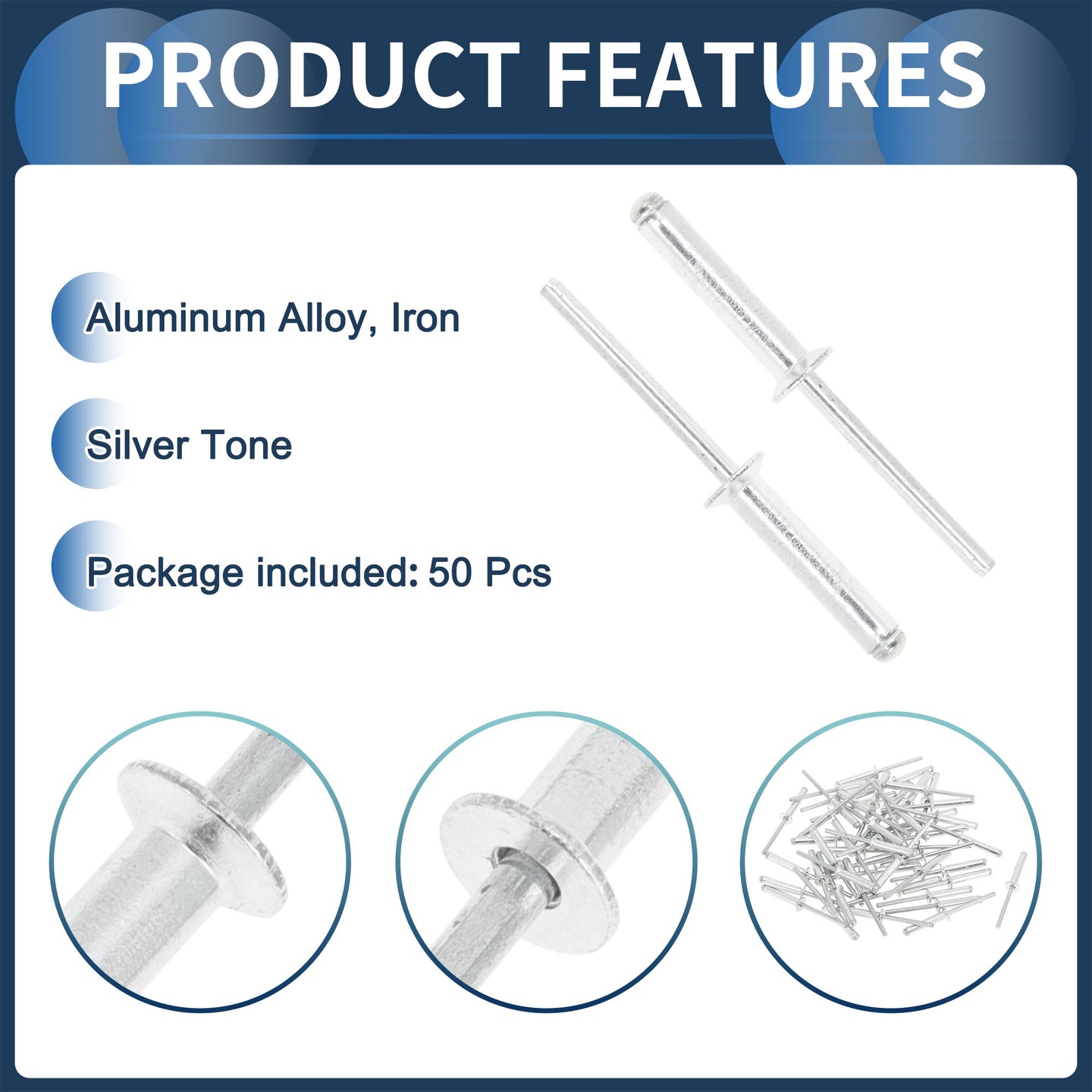 PRODUCT FEATURES

Aluminum Alloy, Iron

Silver Tone

Package included: 50 Pcs